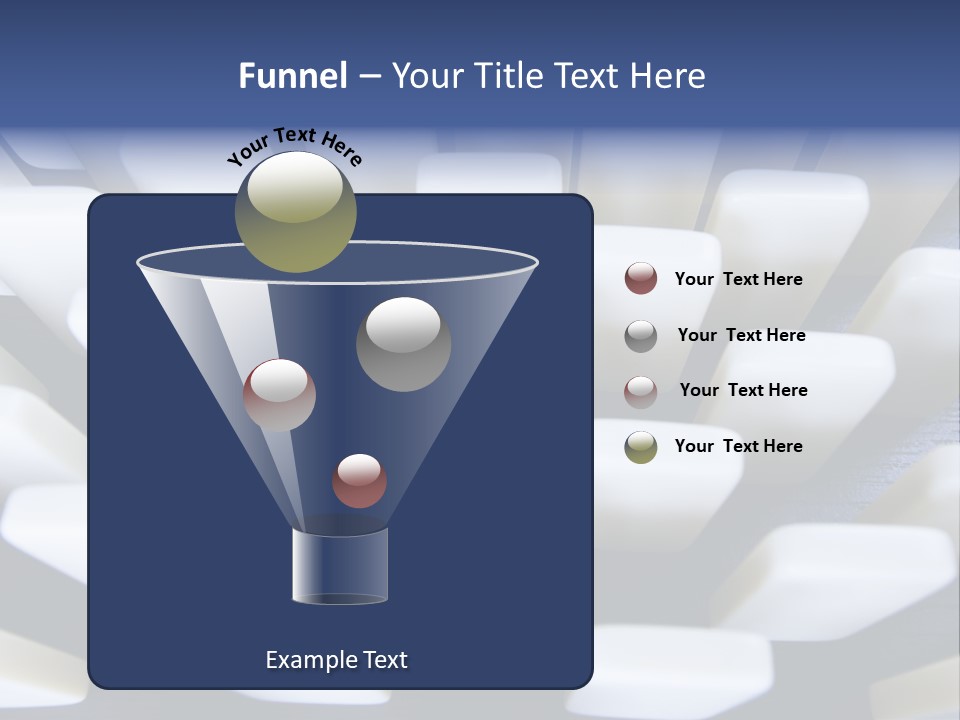 Funnel – Your Title Text Here

Your Text Here

Your Text Here

Your Text Here

Your Text Here

Your Text Here

Example Text